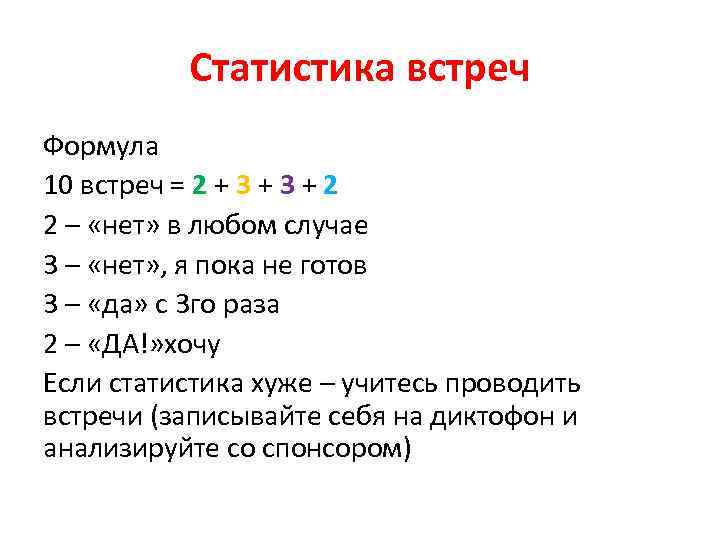 Статистика встреч

Формула
10 встреч = 2 + 3 + 3 + 2
2 – «нет» в любом случае
3 – «нет», я пока не готов
3 – «да» с 3го раза
2 – «ДА!»хочу
Если статистика хуже – учитесь проводить встречи (записывайте себя на диктофон и анализируйте со спонсором)